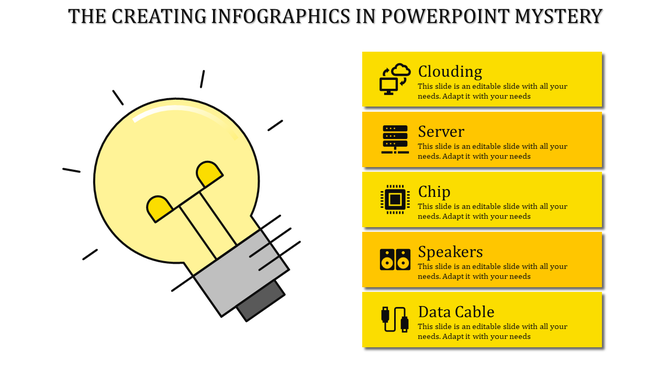 THE CREATING INFOGRAPHICS IN POWERPOINT MYSTERY

Clouding
This slide is an editable slide with all your needs. Adapt it with your needs

Server
This slide is an editable slide with all your needs. Adapt it with your needs

Chip
This slide is an editable slide with all your needs. Adapt it with your needs

Speakers
This slide is an editable slide with all your needs. Adapt it with your needs

Data Cable
This slide is an editable slide with all your needs. Adapt it with your needs